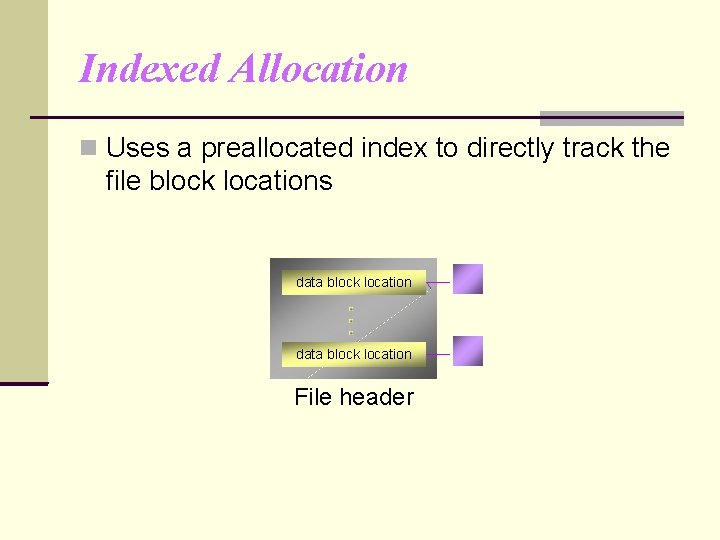 Indexed Allocation

Uses a preallocated index to directly track the file block locations

data block location

data block location

File header